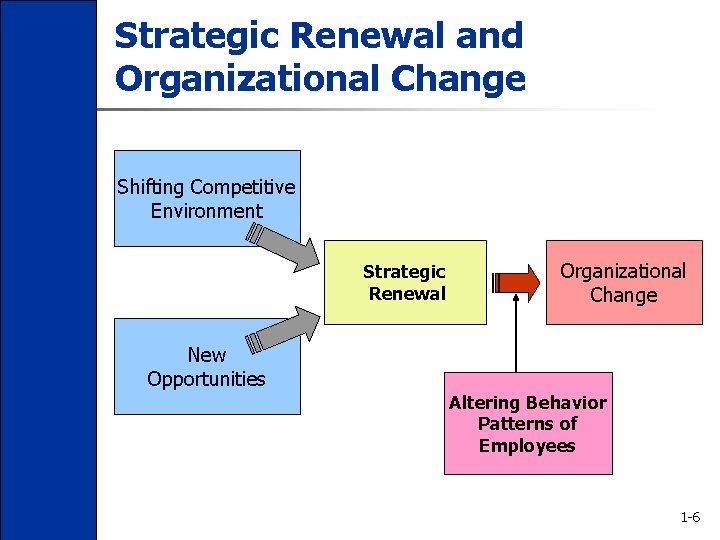 Strategic Renewal and Organizational Change

Shifting Competitive Environment

New Opportunities

Strategic Renewal

Organizational Change

Altering Behavior Patterns of Employees

1-6